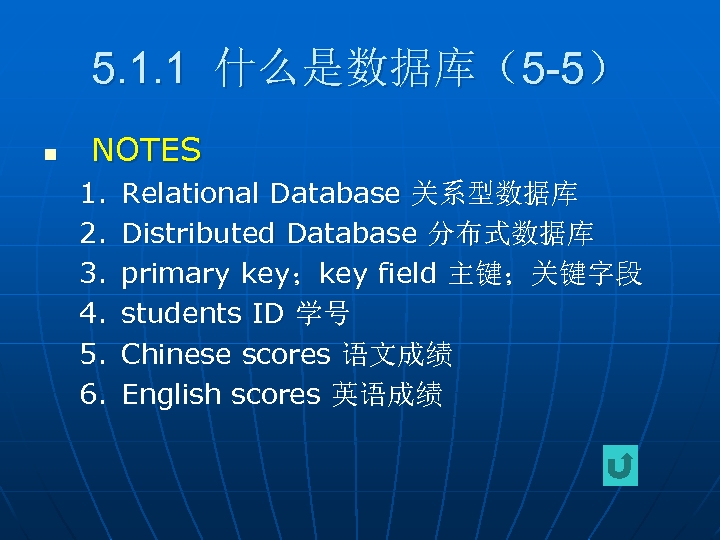 5.1.1 什么是数据库（5-5）

NOTES

1. Relational Database 关系型数据库
2. Distributed Database 分布式数据库
3. primary key；key field 主键；关键字段
4. students ID 学号
5. Chinese scores 语文成绩
6. English scores 英语成绩